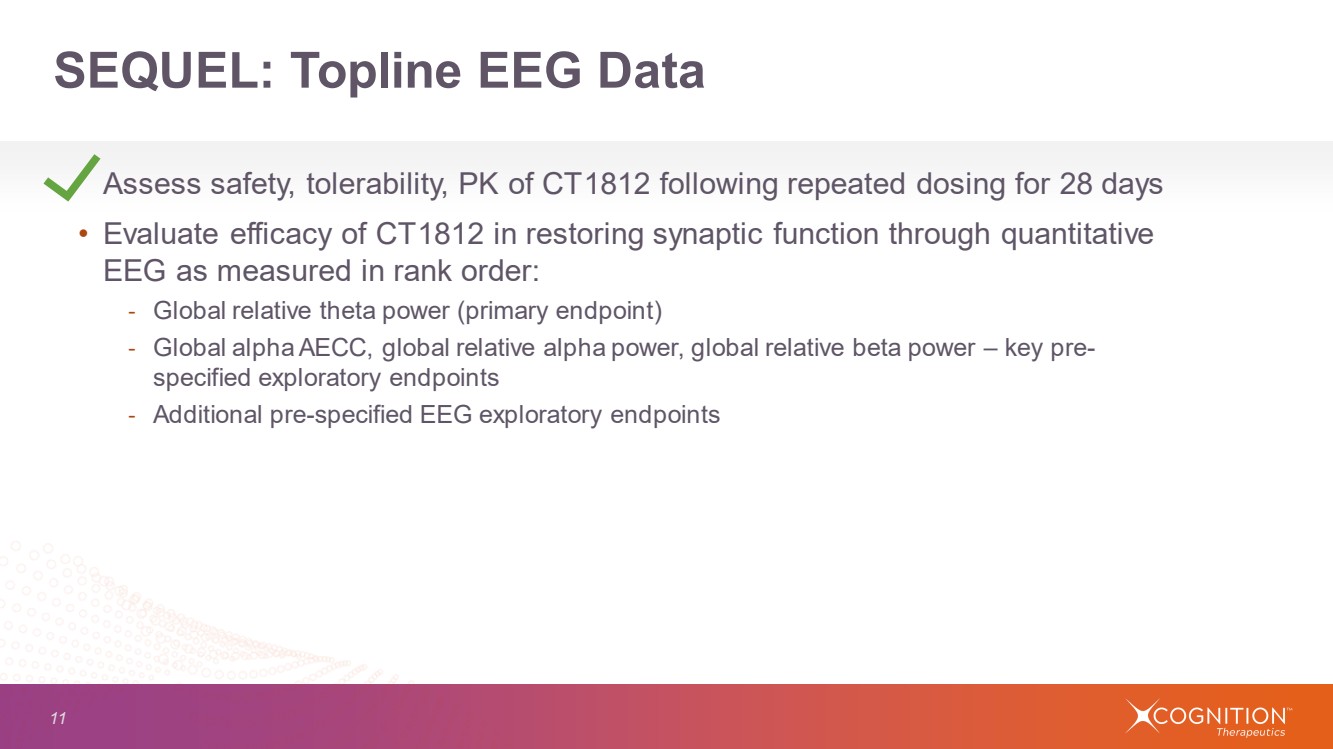 SEQUEL: Topline EEG Data

Assess safety, tolerability, PK of CT1812 following repeated dosing for 28 days

• Evaluate efficacy of CT1812 in restoring synaptic function through quantitative EEG as measured in rank order:

- Global relative theta power (primary endpoint)
- Global alpha AECC, global relative alpha power, global relative beta power – key pre-specified exploratory endpoints
- Additional pre-specified EEG exploratory endpoints

11

COGNITION™ Therapeutics